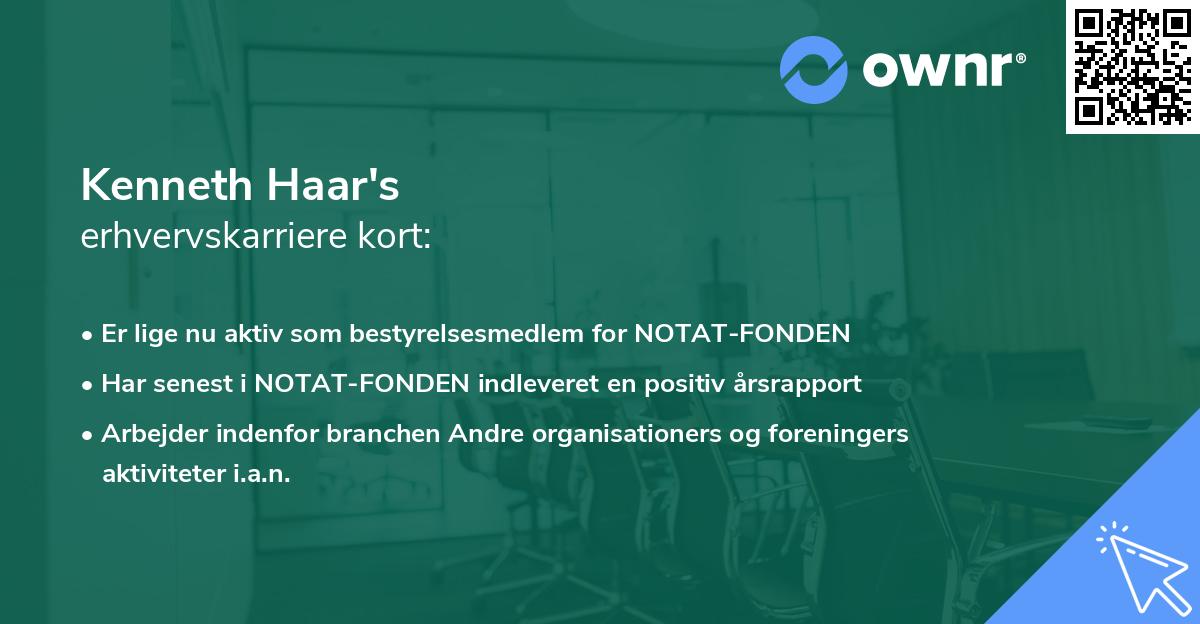 ownr®

Kenneth Haar's
erhvervskarriere kort:

• Er lige nu aktiv som bestyrelsesmedlem for NOTAT-FONDEN
• Har senest i NOTAT-FONDEN indleveret en positiv årsrapport
• Arbejder indenfor branchen Andre organisationers og foreningers aktiviteter i.a.n.